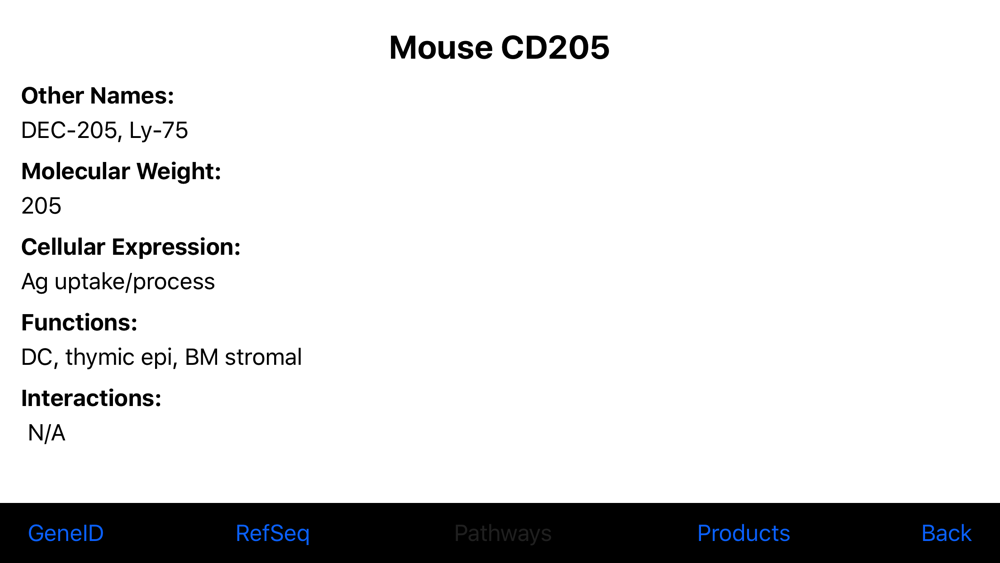 Mouse CD205

Other Names:
DEC-205, Ly-75

Molecular Weight:
205

Cellular Expression:
Ag uptake/process

Functions:
DC, thymic epi, BM stromal

Interactions:
N/A

GeneID RefSeq Pathways Products Back